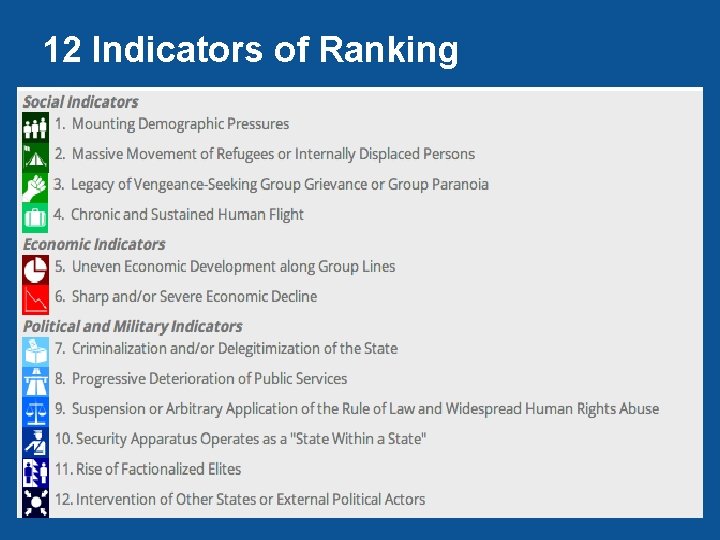 12 Indicators of Ranking

Social Indicators

1. Mounting Demographic Pressures

2. Massive Movement of Refugees or Internally Displaced Persons

3. Legacy of Vengeance-Seeking Group Grievance or Group Paranoia

4. Chronic and Sustained Human Flight

Economic Indicators

5. Uneven Economic Development along Group Lines

6. Sharp and/or Severe Economic Decline

Political and Military Indicators

7. Criminalization and/or Delegitimization of the State

8. Progressive Deterioration of Public Services

9. Suspension or Arbitrary Application of the Rule of Law and Widespread Human Rights Abuse

10. Security Apparatus Operates as a "State Within a State"

11. Rise of Factionalized Elites

12. Intervention of Other States or External Political Actors